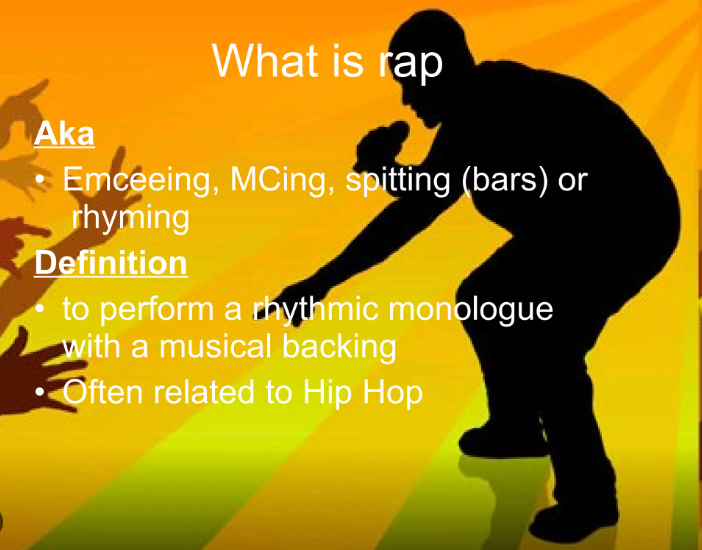 What is rap

Aka

• Emceeing, MCing, spitting (bars) or rhyming

Definition

• to perform a rhythmic monologue with a musical backing
• Often related to Hip Hop